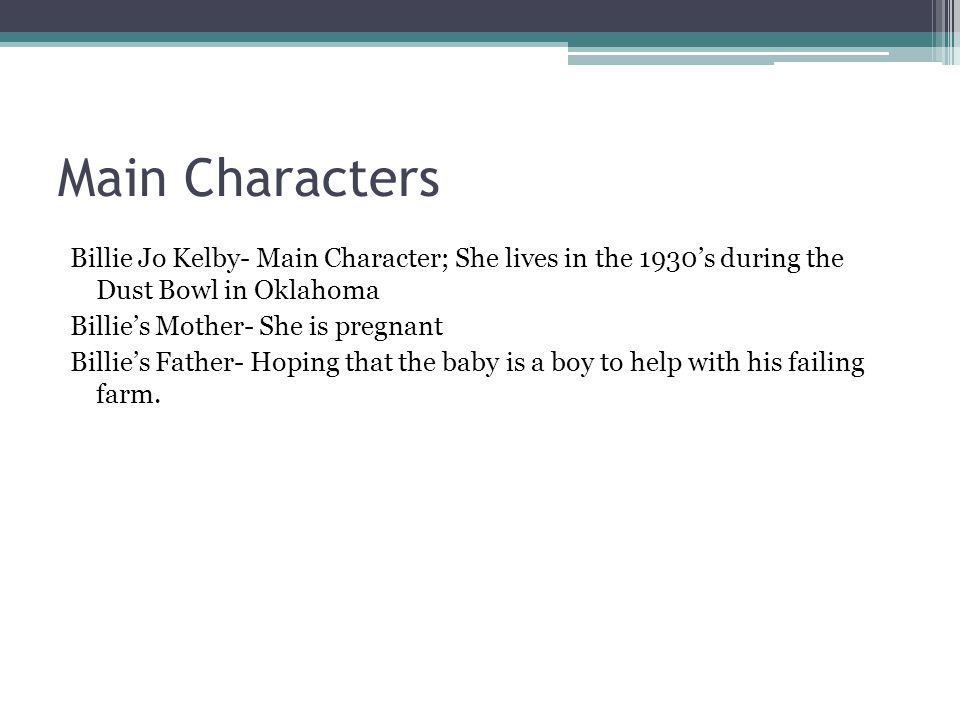 Main Characters

Billie Jo Kelby- Main Character; She lives in the 1930's during the Dust Bowl in Oklahoma

Billie's Mother- She is pregnant

Billie's Father- Hoping that the baby is a boy to help with his failing farm.